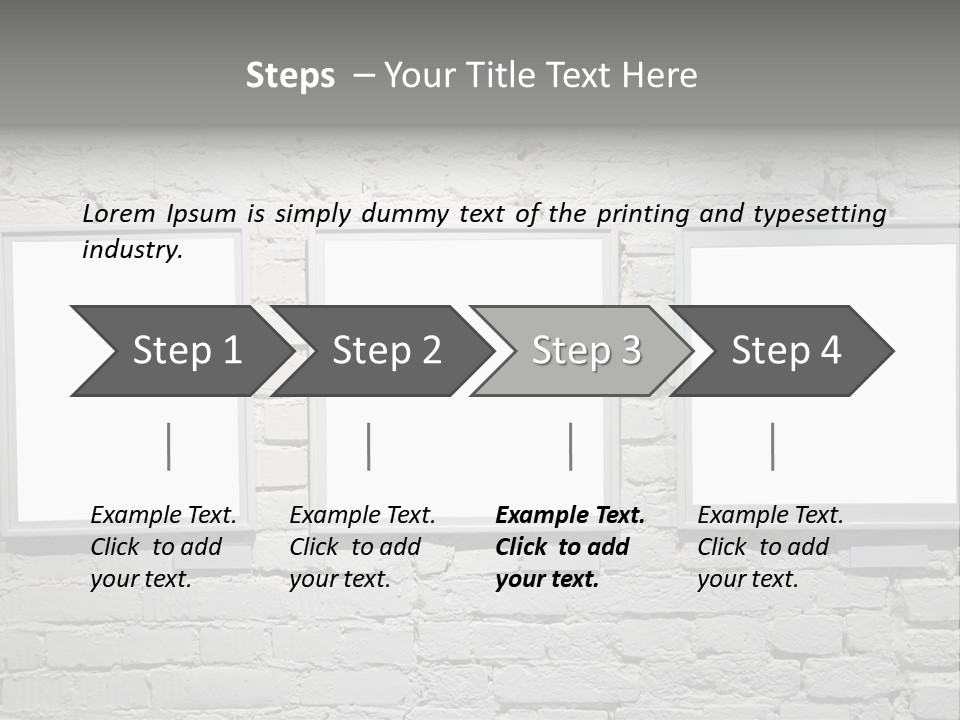 Steps – Your Title Text Here

Lorem Ipsum is simply dummy text of the printing and typesetting industry.

Step 1

Step 2

Step 3

Step 4

Example Text. Click to add your text.

Example Text. Click to add your text.

Example Text. Click to add your text.

Example Text. Click to add your text.